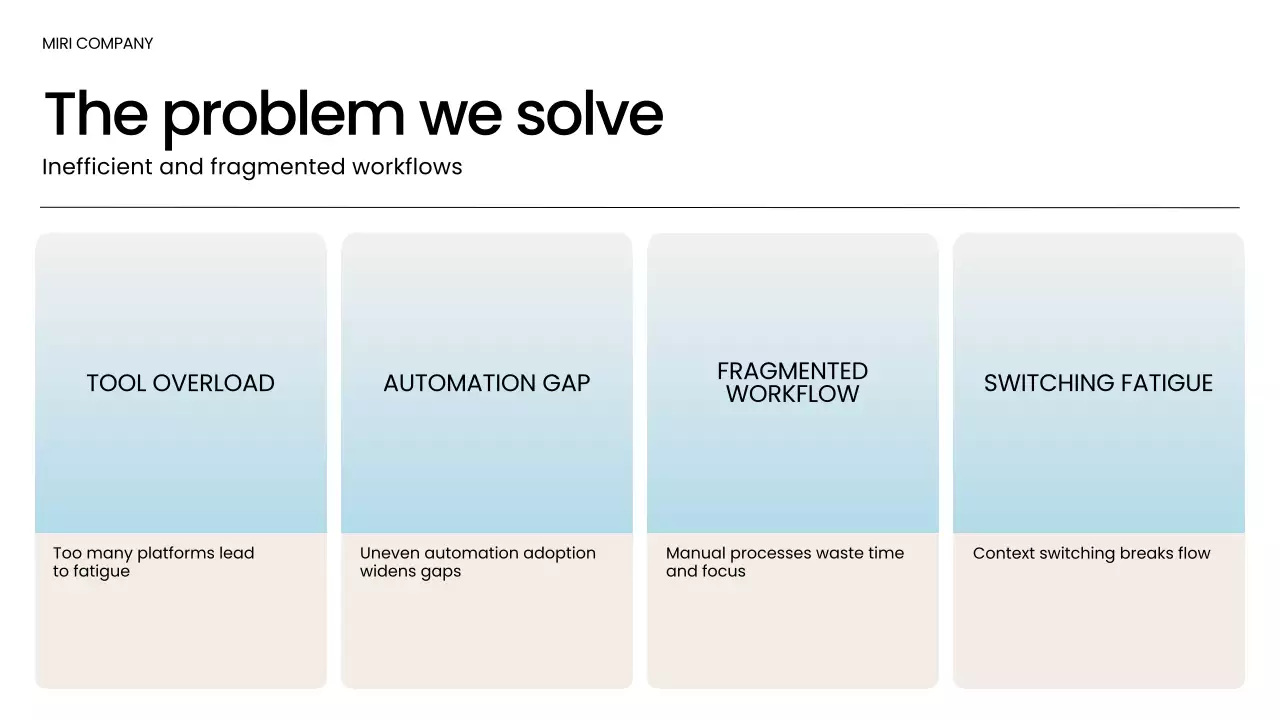 MIRI COMPANY

The problem we solve

Inefficient and fragmented workflows

TOOL OVERLOAD

Too many platforms lead to fatigue

AUTOMATION GAP

Uneven automation adoption widens gaps

FRAGMENTED WORKFLOW

Manual processes waste time and focus

SWITCHING FATIGUE

Context switching breaks flow